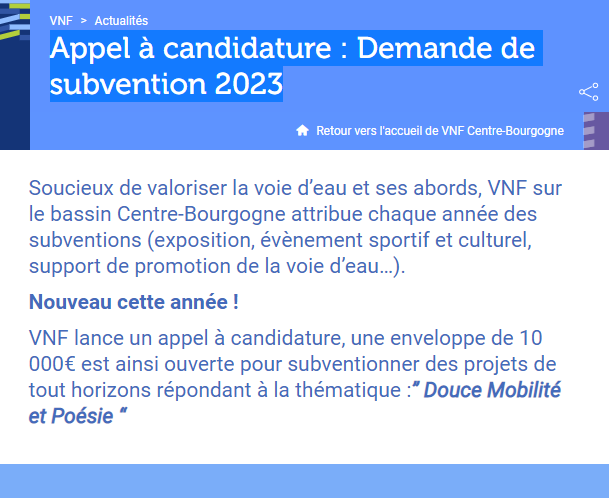 VNF > Actualités

Appel à candidature : Demande de subvention 2023

Retour vers l'accueil de VNF Centre-Bourgogne

Soucieux de valoriser la voie d'eau et ses abords, VNF sur le bassin Centre-Bourgogne attribue chaque année des subventions (exposition, évènement sportif et culturel, support de promotion de la voie d'eau…).

Nouveau cette année !

VNF lance un appel à candidature, une enveloppe de 10 000€ est ainsi ouverte pour subventionner des projets de tout horizons répondant à la thématique :" Douce Mobilité et Poésie "